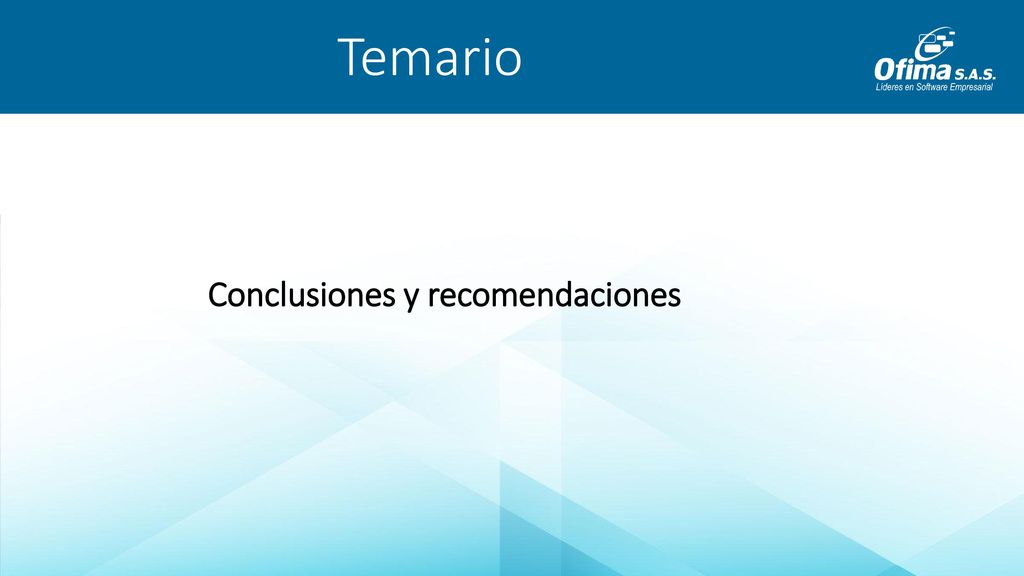 Temario

Ofima S.A.S.
Líderes en Software Empresarial

Conclusiones y recomendaciones